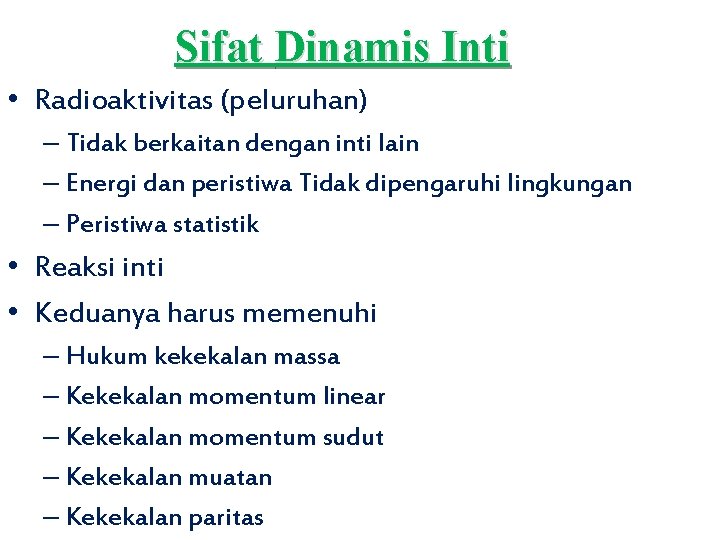 Sifat Dinamis Inti

• Radioaktivitas (peluruhan)
– Tidak berkaitan dengan inti lain
– Energi dan peristiwa Tidak dipengaruhi lingkungan
– Peristiwa statistik
• Reaksi inti
• Keduanya harus memenuhi
– Hukum kekekalan massa
– Kekekalan momentum linear
– Kekekalan momentum sudut
– Kekekalan muatan
– Kekekalan paritas